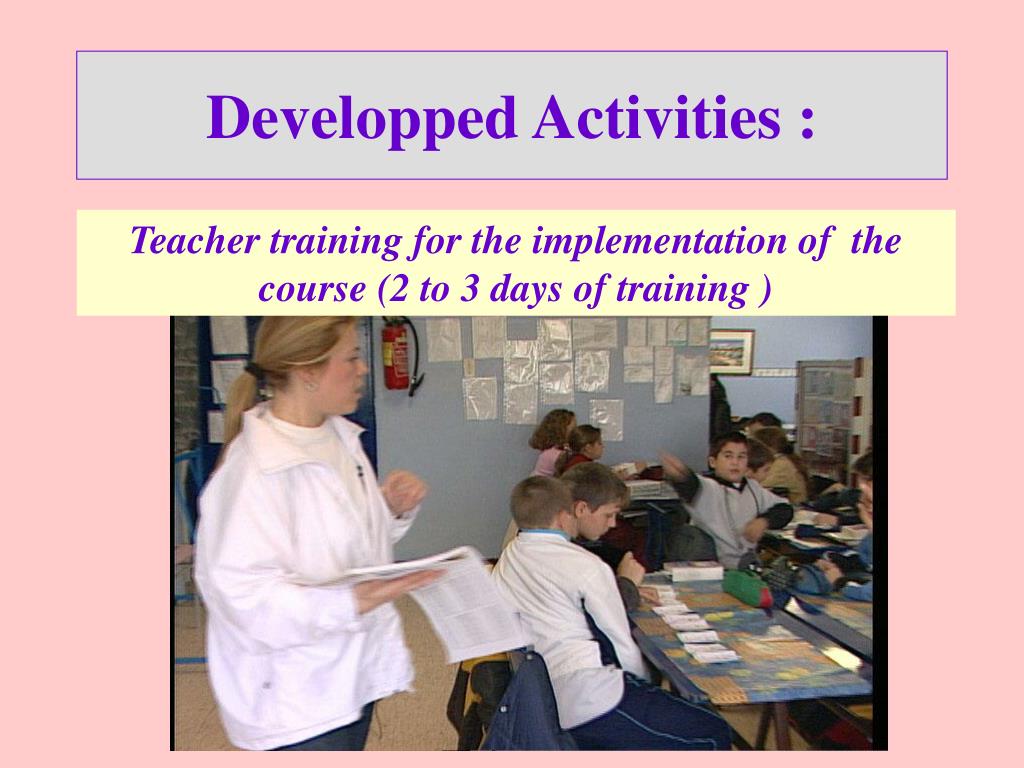 Developped Activities :

Teacher training for the implementation of the course (2 to 3 days of training )